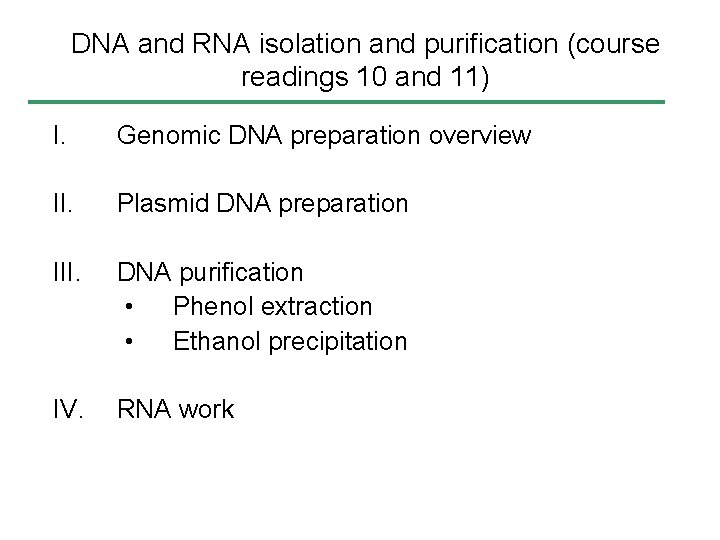 DNA and RNA isolation and purification (course readings 10 and 11)

I. Genomic DNA preparation overview

II. Plasmid DNA preparation

III. DNA purification
• Phenol extraction
• Ethanol precipitation

IV. RNA work